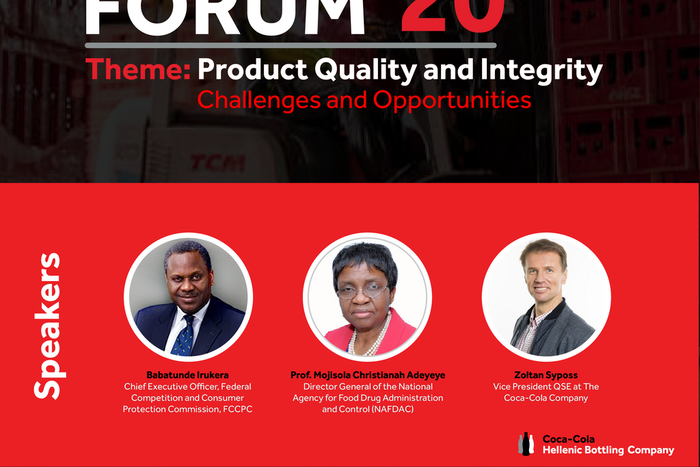 FORUM 20

Theme: Product Quality and Integrity
Challenges and Opportunities

TCM

Speakers

Babatunde Irukera
Chief Executive Officer, Federal Competition and Consumer Protection Commission, FCCPC

Prof. Mojisola Christianah Adeyeye
Director General of the National Agency for Food Drug Administration and Control (NAFDAC)

Zoltan Syposs
Vice President QSE at The Coca-Cola Company

Coca-Cola
Hellenic Bottling Company